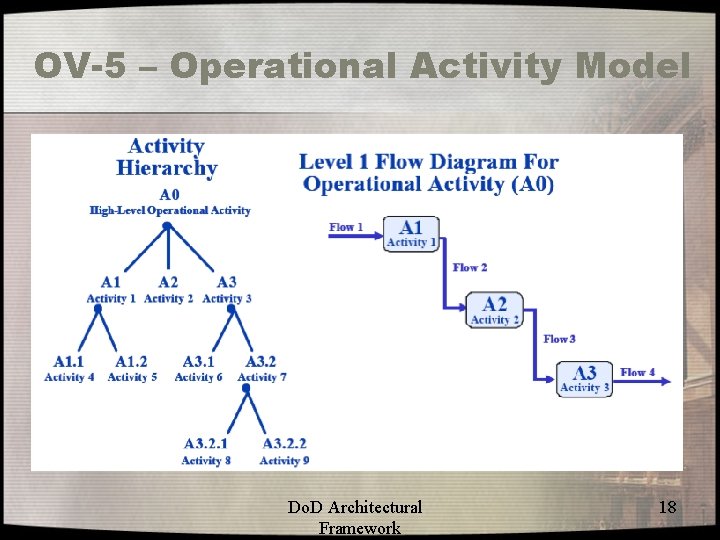 OV-5 – Operational Activity Model

Activity Hierarchy

A0
High-Level Operational Activity

A1
Activity 1

A2
Activity 2

A3
Activity 3

A1.1
Activity 4

A1.2
Activity 5

A3.1
Activity 6

A3.2
Activity 7

A3.2.1
Activity 8

A3.2.2
Activity 9

Level 1 Flow Diagram For Operational Activity (A0)

Flow 1

A1
Activity 1

Flow 2

A2
Activity 2

Flow 3

A3
Activity 3

Flow 4

DoD Architectural Framework

18